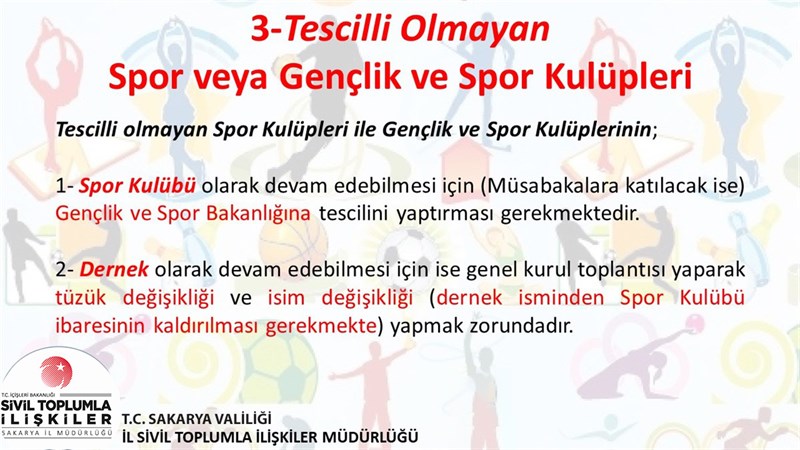 3-Tescilli Olmayan
Spor veya Gençlik ve Spor Kulüpleri

Tescilli olmayan Spor Kulüpleri ile Gençlik ve Spor Kulüplerinin;

1- Spor Kulübü olarak devam edebilmesi için (Müsabakalara katılacak ise) Gençlik ve Spor Bakanlığına tescilini yaptırması gerekmektedir.

2- Dernek olarak devam edebilmesi için ise genel kurul toplantısı yaparak tüzük değişikliği ve isim değişikliği (dernek isminden Spor Kulübü ibaresinin kaldırılması gerekmekte) yapmak zorundadır.

T.C. İÇİŞLERİ BAKANLIĞI
SİVİL TOPLUMLA İLİŞKİLER
SAKARYA İL MÜDÜRLÜĞÜ

T.C. SAKARYA VALİLİĞİ
İL SİVİL TOPLUMLA İLİŞKİLER MÜDÜRLÜĞÜ